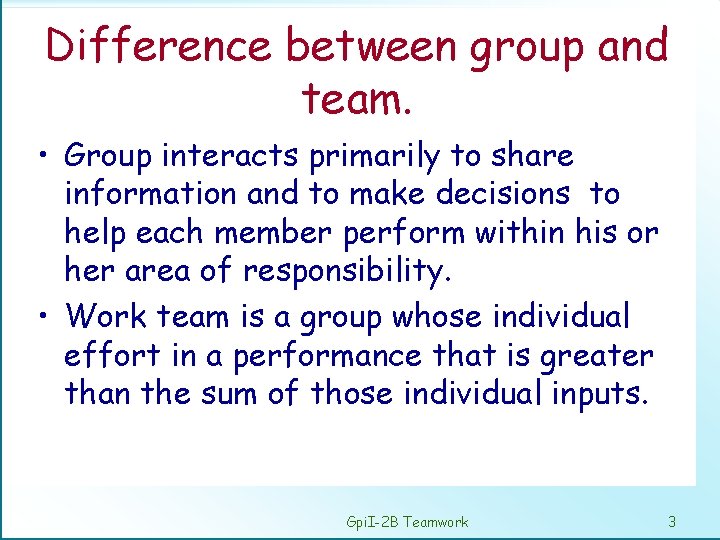 Difference between group and team.

• Group interacts primarily to share information and to make decisions to help each member perform within his or her area of responsibility.

• Work team is a group whose individual effort in a performance that is greater than the sum of those individual inputs.

GpiI-2B Teamwork

3